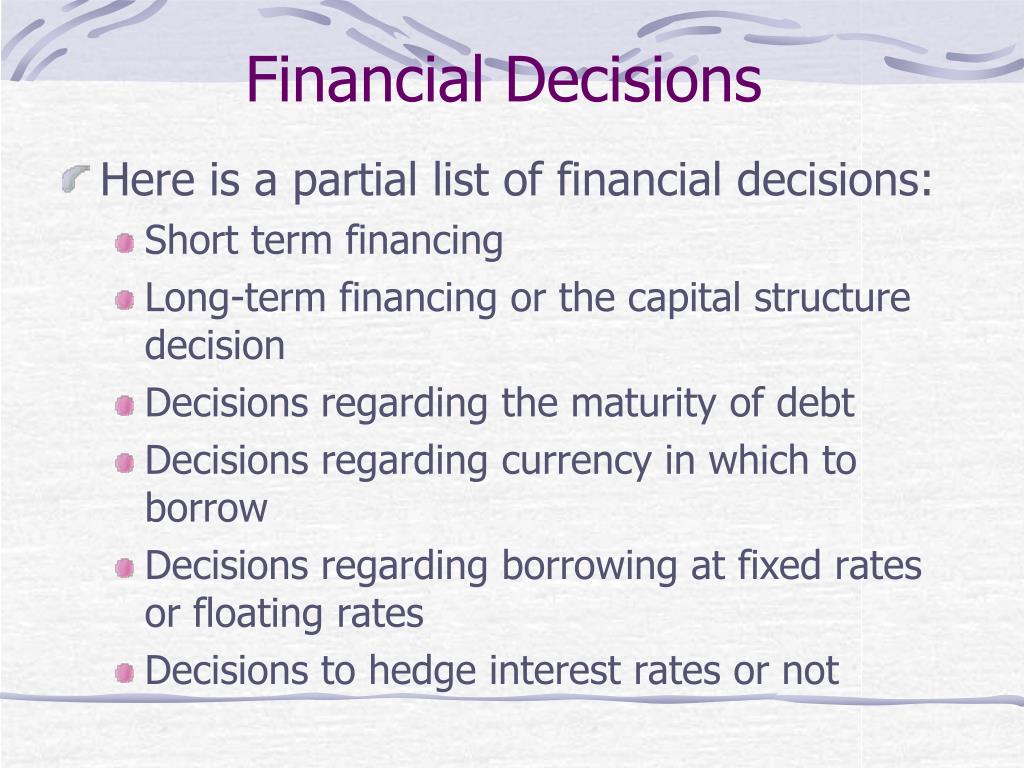 Financial Decisions

Here is a partial list of financial decisions:

Short term financing

Long-term financing or the capital structure decision

Decisions regarding the maturity of debt

Decisions regarding currency in which to borrow

Decisions regarding borrowing at fixed rates or floating rates

Decisions to hedge interest rates or not